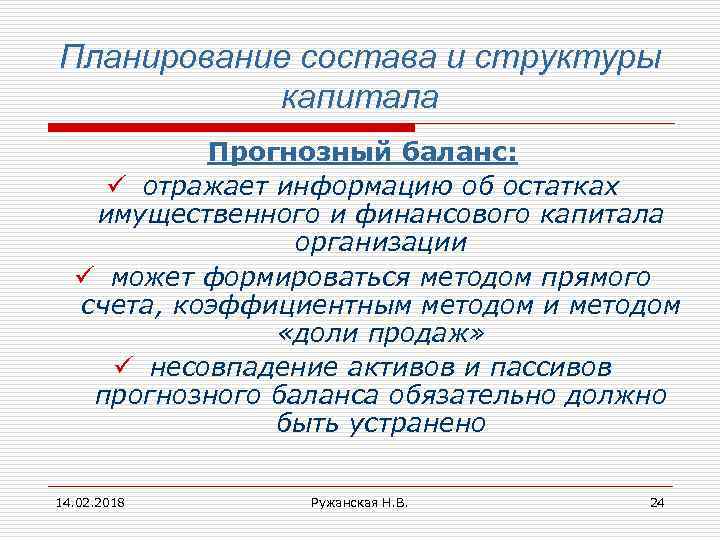 Планирование состава и структуры капитала

Прогнозный баланс:

✓ отражает информацию об остатках имущественного и финансового капитала организации

✓ может формироваться методом прямого счета, коэффициентным методом и методом «доли продаж»

✓ несовпадение активов и пассивов прогнозного баланса обязательно должно быть устранено

14.02.2018 Ружанская Н.В. 24